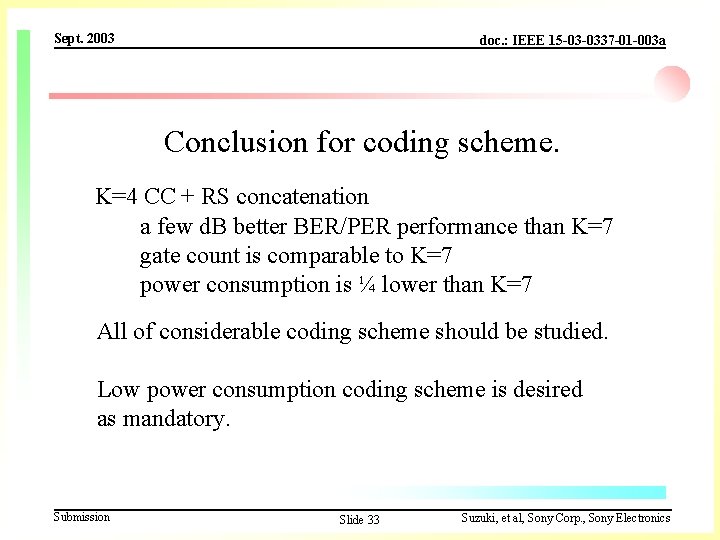 Sept. 2003

doc.: IEEE 15-03-0337-01-003a

Conclusion for coding scheme.

K=4 CC + RS concatenation
a few dB better BER/PER performance than K=7
gate count is comparable to K=7
power consumption is ¼ lower than K=7

All of considerable coding scheme should be studied.

Low power consumption coding scheme is desired as mandatory.

Submission

Slide 33

Suzuki, et al, Sony Corp., Sony Electronics